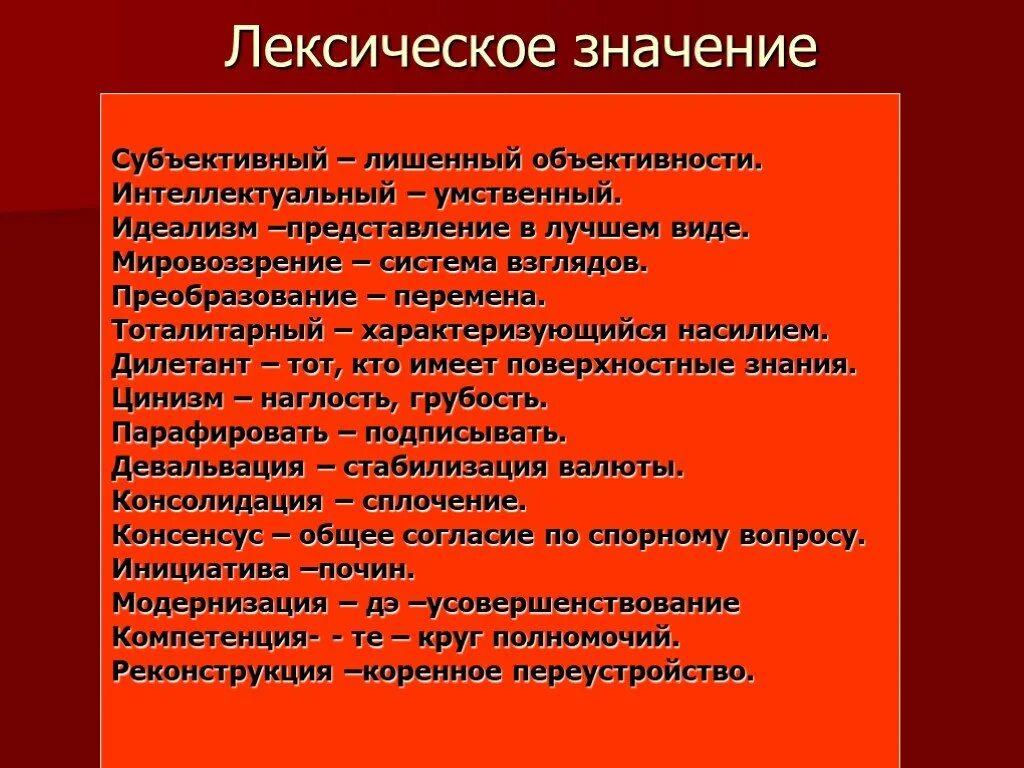 Лексическое значение

Субъективный – лишенный объективности.
Интеллектуальный – умственный.
Идеализм –представление в лучшем виде.
Мировоззрение – система взглядов.
Преобразование – перемена.
Тоталитарный – характеризующийся насилием.
Дилетант – тот, кто имеет поверхностные знания.
Цинизм – наглость, грубость.
Парафировать – подписывать.
Девальвация – стабилизация валюты.
Консолидация – сплочение.
Консенсус – общее согласие по спорному вопросу.
Инициатива –почин.
Модернизация – дэ –усовершенствование
Компетенция- - те – круг полномочий.
Реконструкция –коренное переустройство.